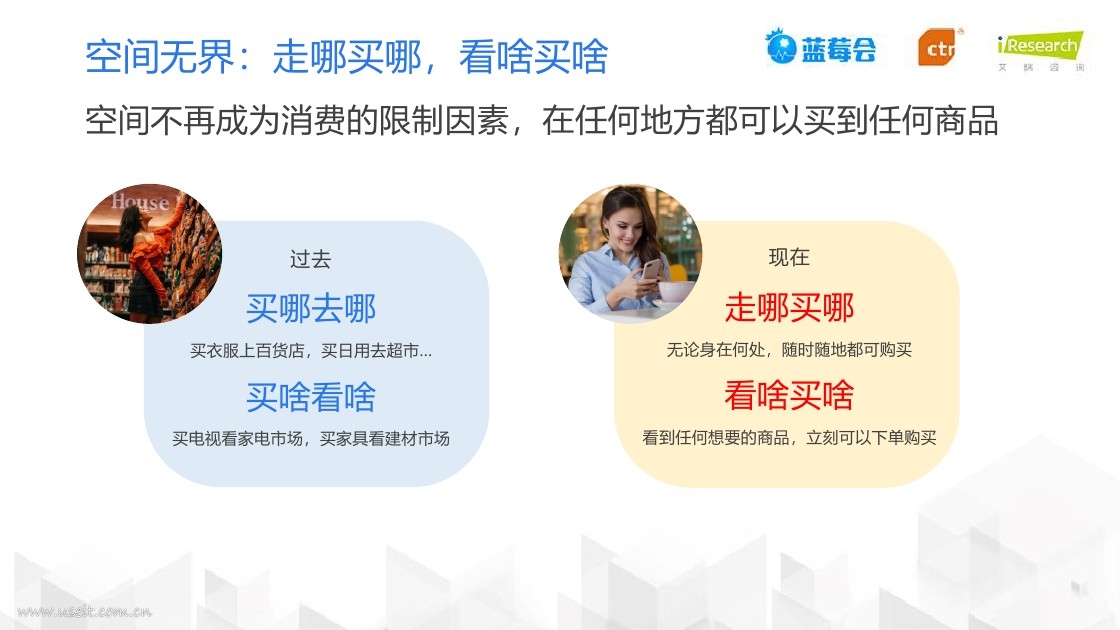 空间无界：走哪买哪，看啥买啥

蓝莓会 ctr iResearch 艾瑞咨询

空间不再成为消费的限制因素，在任何地方都可以买到任何商品

House

过去

买哪去哪

买衣服上百货店，买日用去超市...

买啥看啥

买电视看家电市场，买家具看建材市场

现在

走哪买哪

无论身在何处，随时随地都可购买

看啥买啥

看到任何想要的商品，立刻可以下单购买

www.useit.com.cn